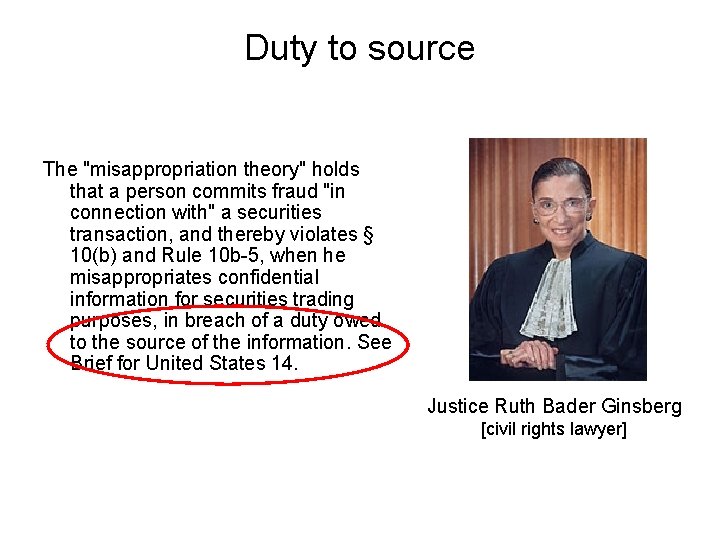 Duty to source

The "misappropriation theory" holds that a person commits fraud "in connection with" a securities transaction, and thereby violates § 10(b) and Rule 10b-5, when he misappropriates confidential information for securities trading purposes, in breach of a duty owed to the source of the information. See Brief for United States 14.

Justice Ruth Bader Ginsberg
[civil rights lawyer]